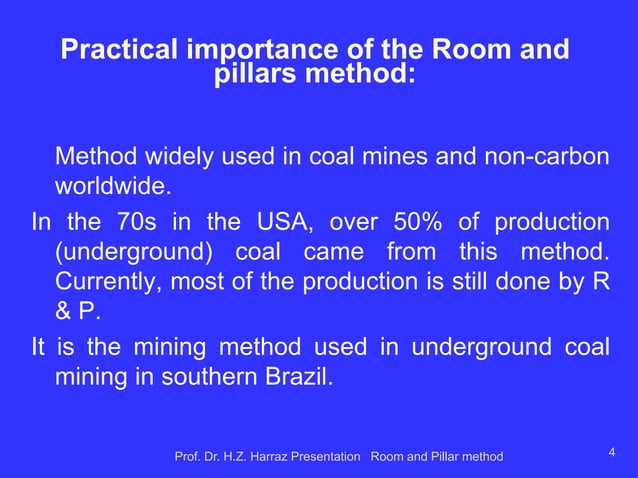 Practical importance of the Room and pillars method:

Method widely used in coal mines and non-carbon worldwide.

In the 70s in the USA, over 50% of production (underground) coal came from this method. Currently, most of the production is still done by R & P.

It is the mining method used in underground coal mining in southern Brazil.

Prof. Dr. H.Z. Harraz Presentation Room and Pillar method

4